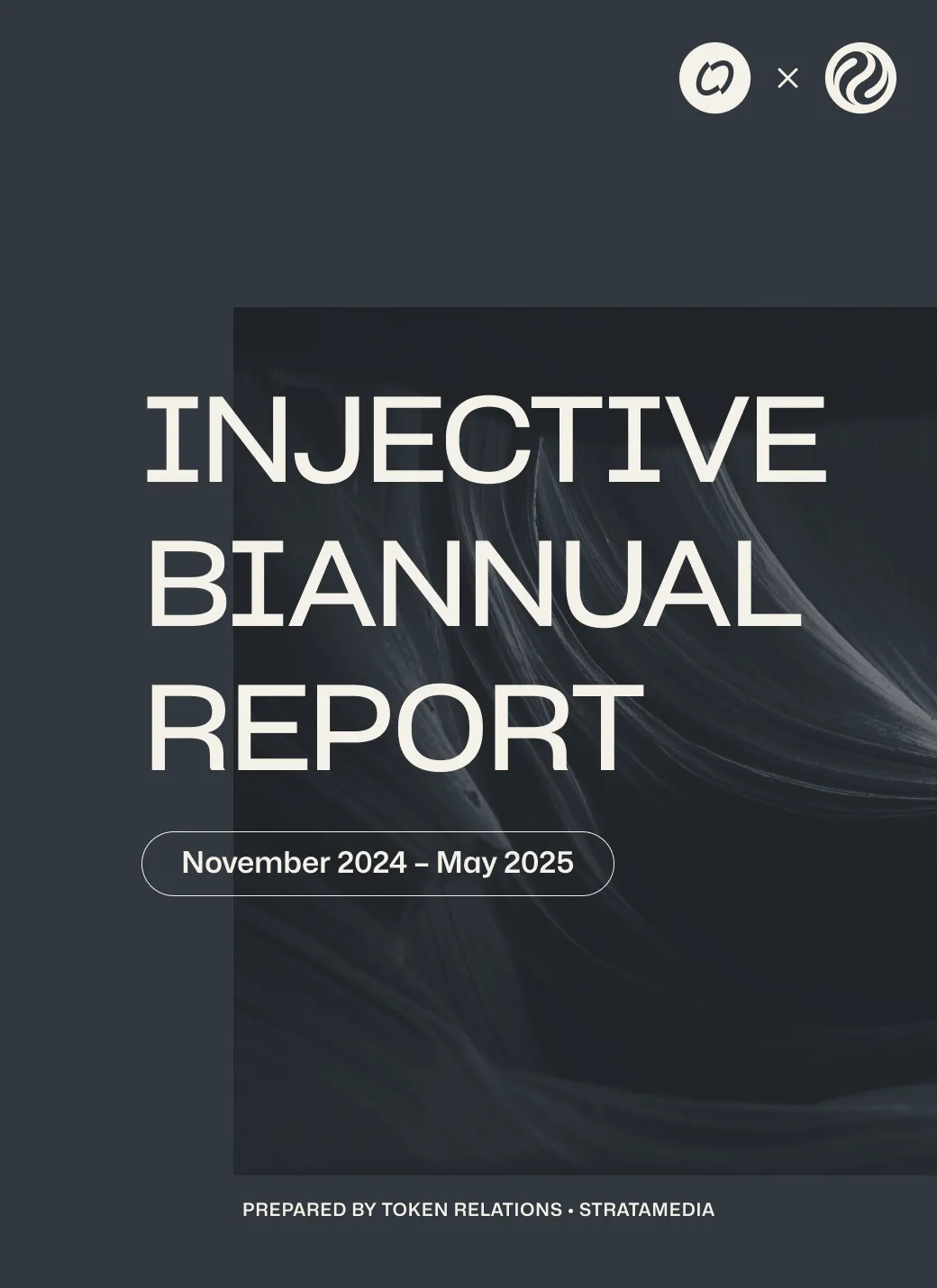 ×

INJECTIVE BIANNUAL REPORT

November 2024 – May 2025

PREPARED BY TOKEN RELATIONS • STRATAMEDIA